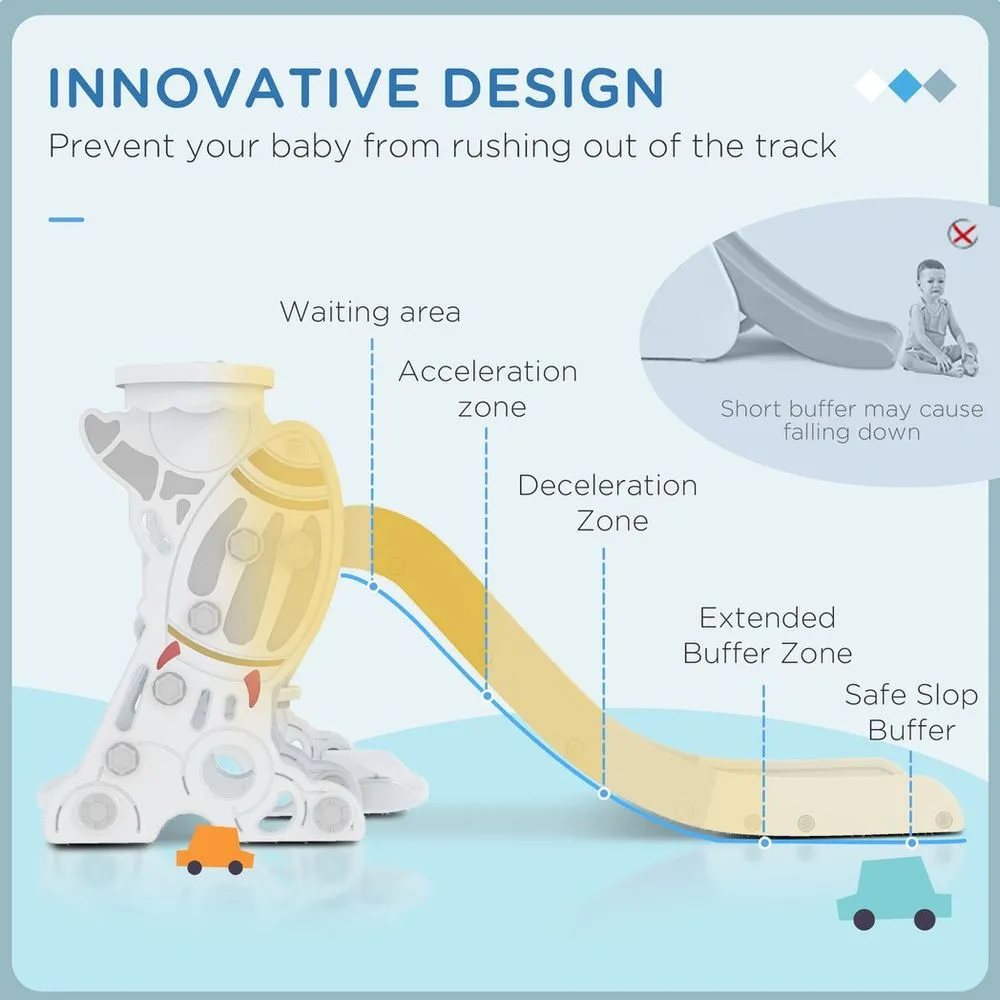 INNOVATIVE DESIGN

Prevent your baby from rushing out of the track

Short buffer may cause falling down

Waiting area

Acceleration zone

Deceleration Zone

Extended Buffer Zone

Safe Slop Buffer